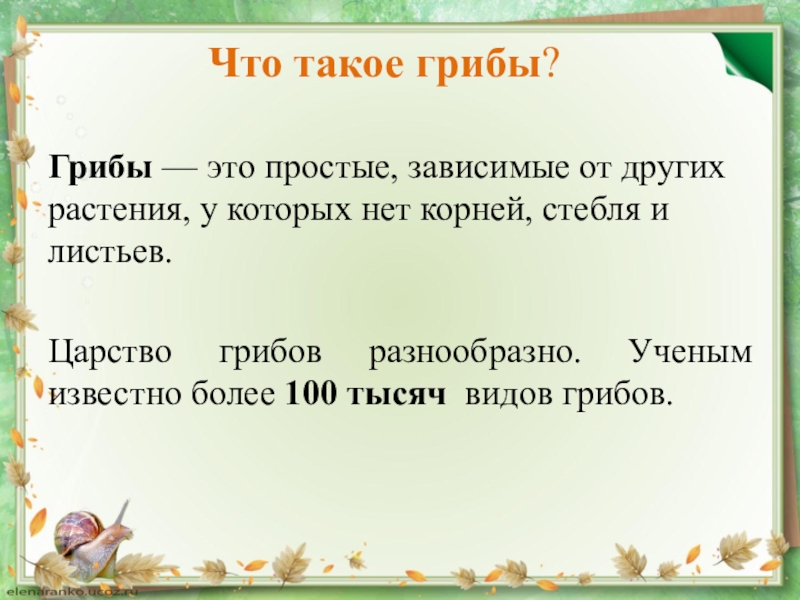 Что такое грибы?

Грибы — это простые, зависимые от других растения, у которых нет корней, стебля и листьев.

Царство грибов разнообразно. Ученым известно более 100 тысяч видов грибов.

elenafranko.ucoz.ru